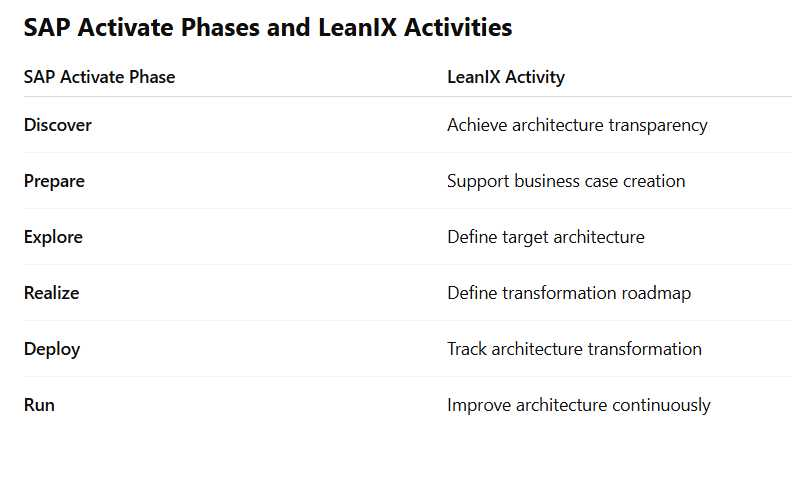 SAP Activate Phases and LeanIX Activities

| SAP Activate Phase | LeanIX Activity |
|---|---|
| Discover | Achieve architecture transparency |
| Prepare | Support business case creation |
| Explore | Define target architecture |
| Realize | Define transformation roadmap |
| Deploy | Track architecture transformation |
| Run | Improve architecture continuously |